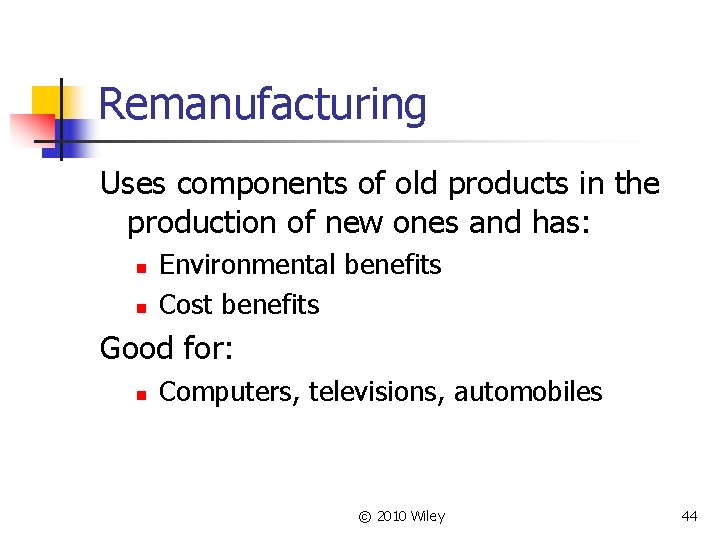 Remanufacturing

Uses components of old products in the production of new ones and has:

- Environmental benefits
- Cost benefits

Good for:

- Computers, televisions, automobiles

© 2010 Wiley

44